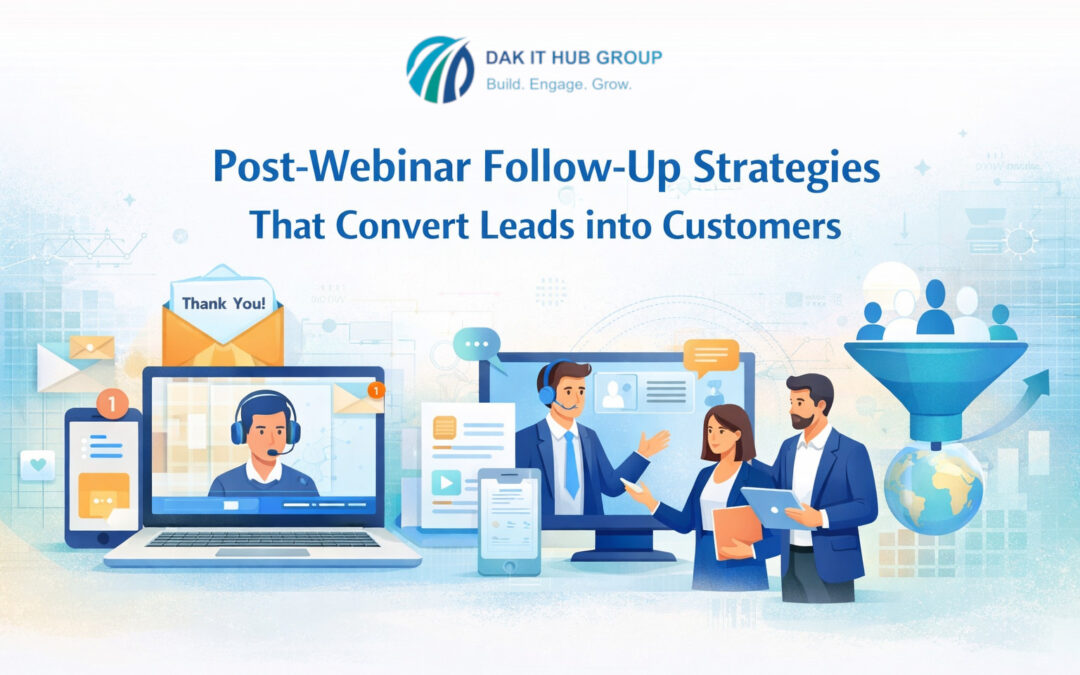 DAK IT HUB GROUP
Build. Engage. Grow.

Post-Webinar Follow-Up Strategies
That Convert Leads into Customers

Thank You!

1

1